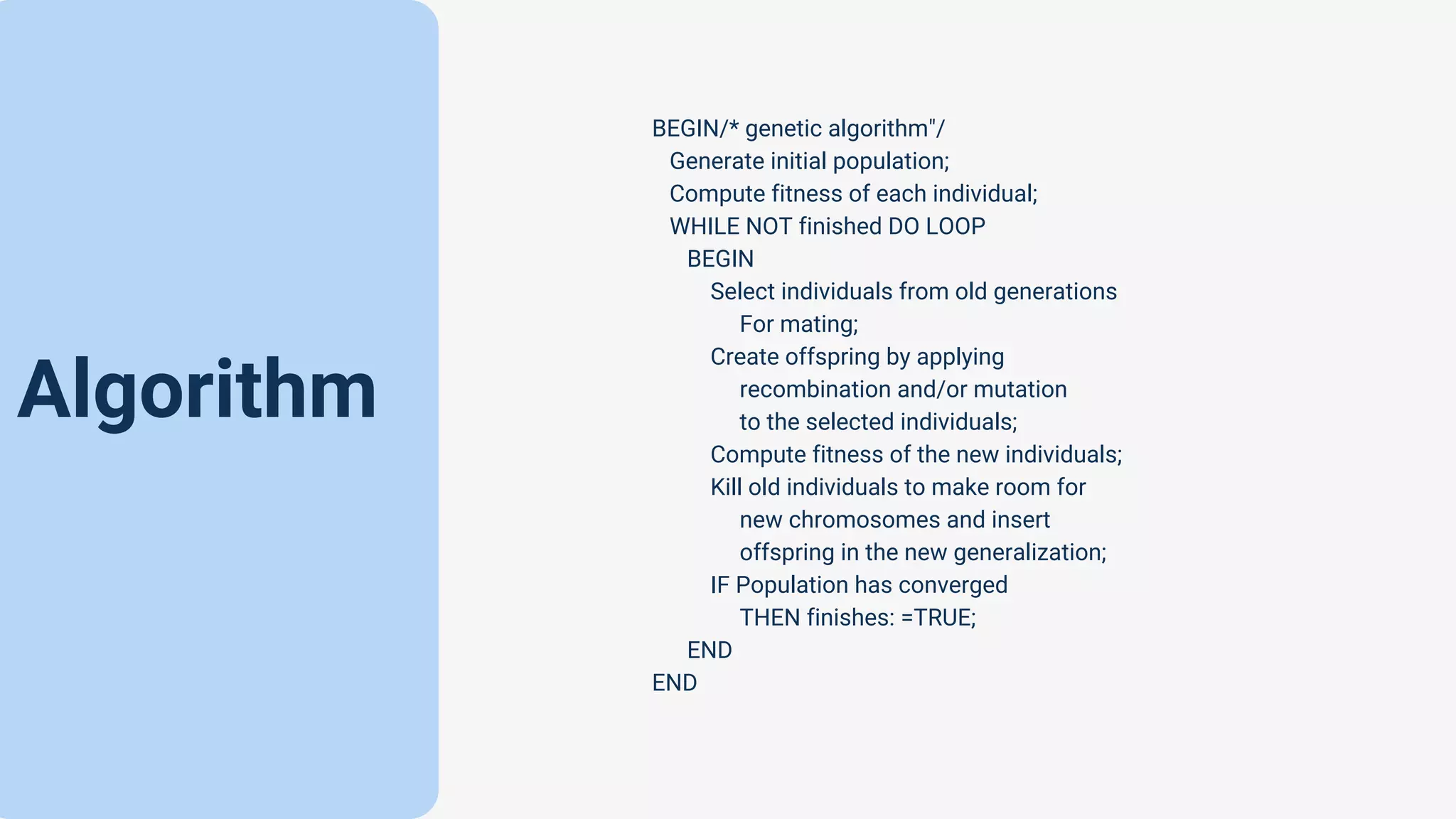 Algorithm

BEGIN/* genetic algorithm"/
Generate initial population;
Compute fitness of each individual;
WHILE NOT finished DO LOOP
BEGIN
Select individuals from old generations
For mating;
Create offspring by applying
recombination and/or mutation
to the selected individuals;
Compute fitness of the new individuals;
Kill old individuals to make room for
new chromosomes and insert
offspring in the new generalization;
IF Population has converged
THEN finishes: =TRUE;
END
END